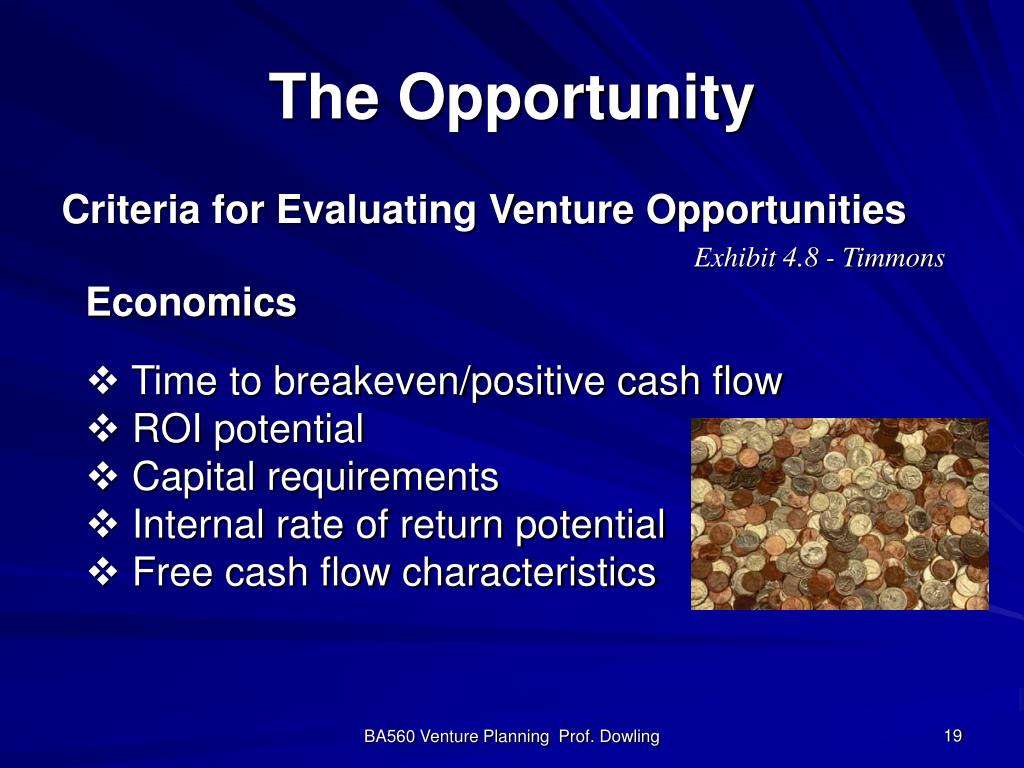 The Opportunity

Criteria for Evaluating Venture Opportunities

Exhibit 4.8 - Timmons

Economics

❖ Time to breakeven/positive cash flow
❖ ROI potential
❖ Capital requirements
❖ Internal rate of return potential
❖ Free cash flow characteristics

BA560 Venture Planning Prof. Dowling

19